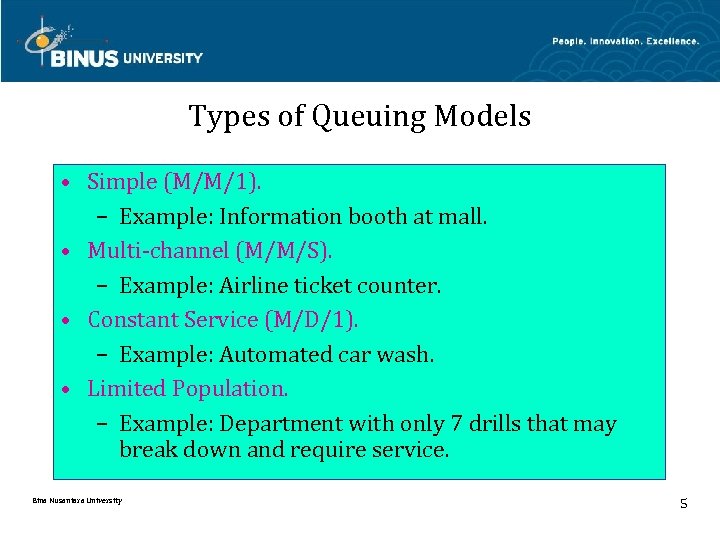 BINUS UNIVERSITY

People. Innovation. Excellence.

Types of Queuing Models

• Simple (M/M/1).
– Example: Information booth at mall.
• Multi-channel (M/M/S).
– Example: Airline ticket counter.
• Constant Service (M/D/1).
– Example: Automated car wash.
• Limited Population.
– Example: Department with only 7 drills that may break down and require service.

Bina Nusantara University

5